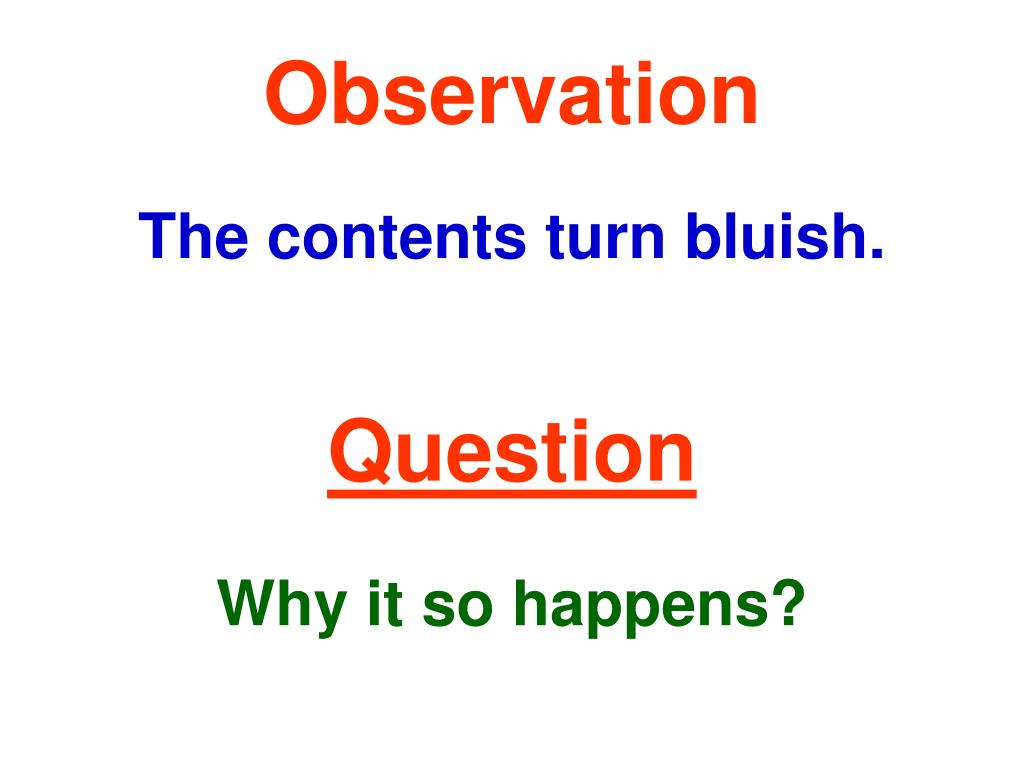 Observation

The contents turn bluish.

Question

Why it so happens?